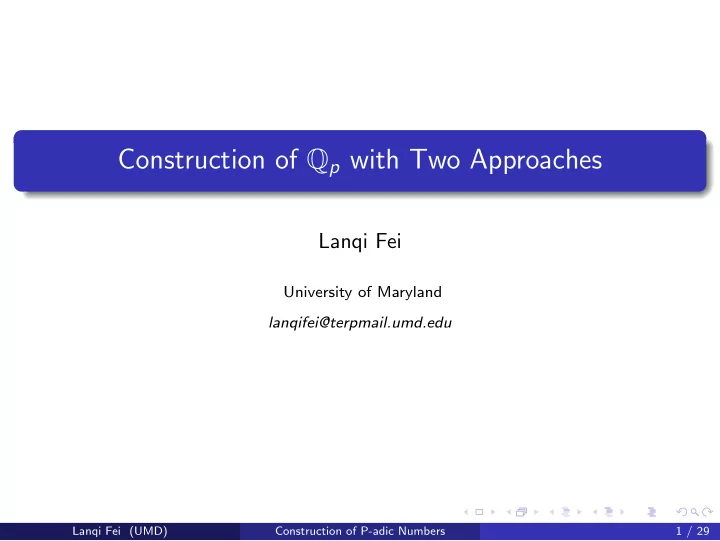 Construction of $\mathbb{Q}_p$ with Two Approaches

Lanqi Fei

University of Maryland

lanqifei@terpmail.umd.edu

Lanqi Fei (UMD) Construction of P-adic Numbers 1 / 29